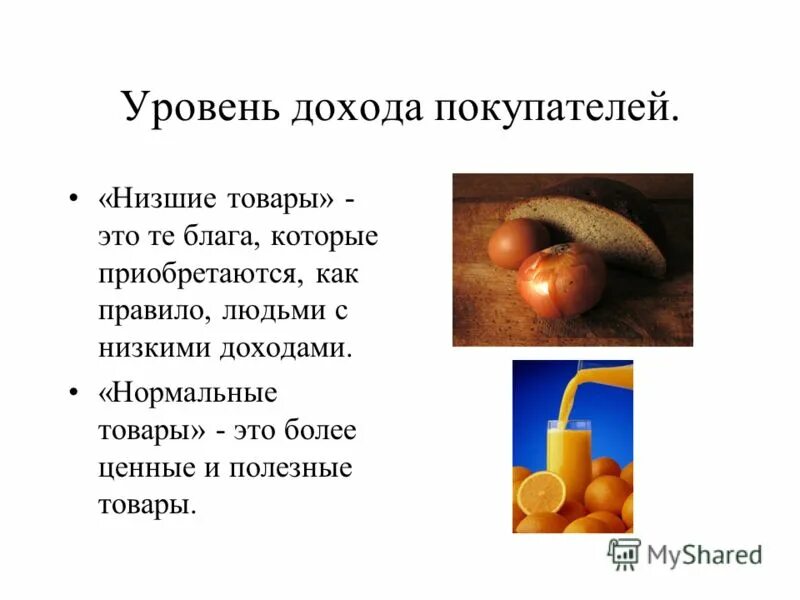 Уровень дохода покупателей.

• «Низшие товары» - это те блага, которые приобретаются, как правило, людьми с низкими доходами.

• «Нормальные товары» - это более ценные и полезные товары.

MyShared